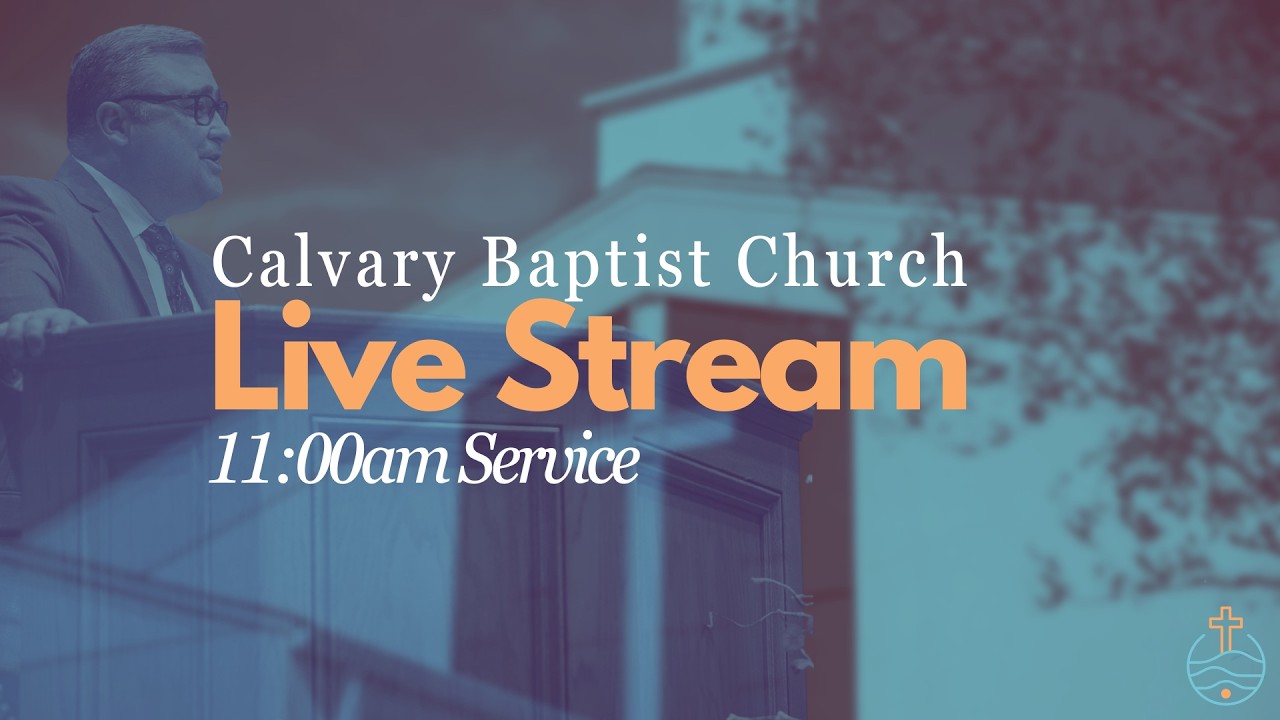 Calvary Baptist Church
Live Stream
11:00am Service